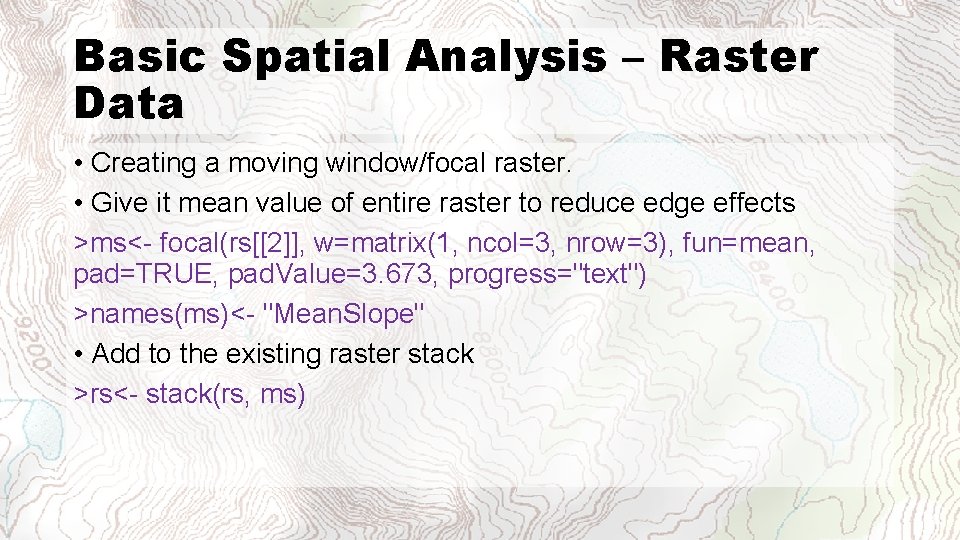 Basic Spatial Analysis – Raster Data

• Creating a moving window/focal raster.

• Give it mean value of entire raster to reduce edge effects

>ms<- focal(rs[[2]], w=matrix(1, ncol=3, nrow=3), fun=mean, pad=TRUE, padValue=3.673, progress="text")

>names(ms)<- "MeanSlope"

• Add to the existing raster stack

>rs<- stack(rs, ms)